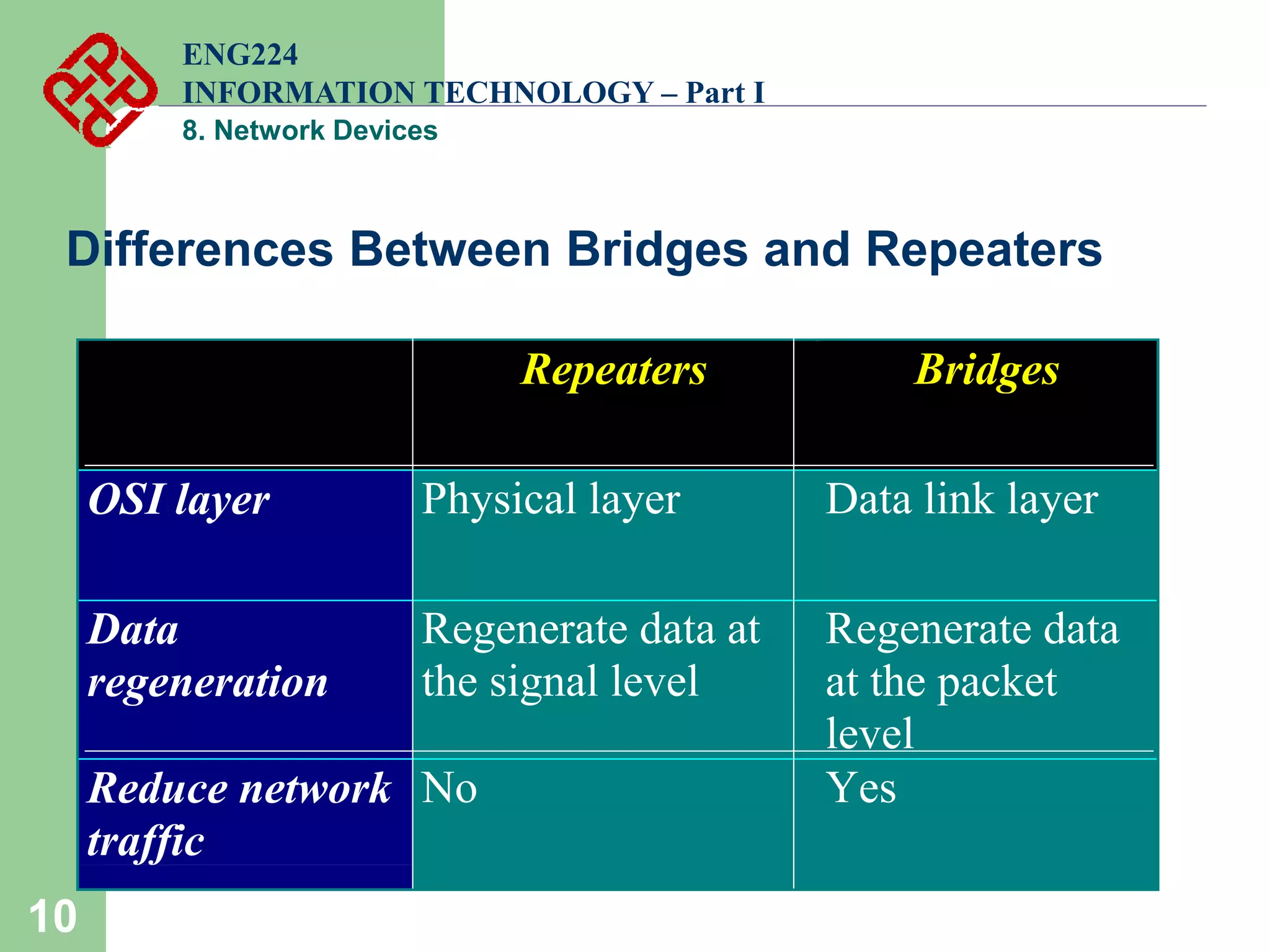 ENG224
INFORMATION TECHNOLOGY – Part I
8. Network Devices

Differences Between Bridges and Repeaters

|  | Repeaters | Bridges |
|---|---|---|
| OSI layer | Physical layer | Data link layer |
| Data regeneration | Regenerate data at the signal level | Regenerate data at the packet level |
| Reduce network traffic | No | Yes |

10